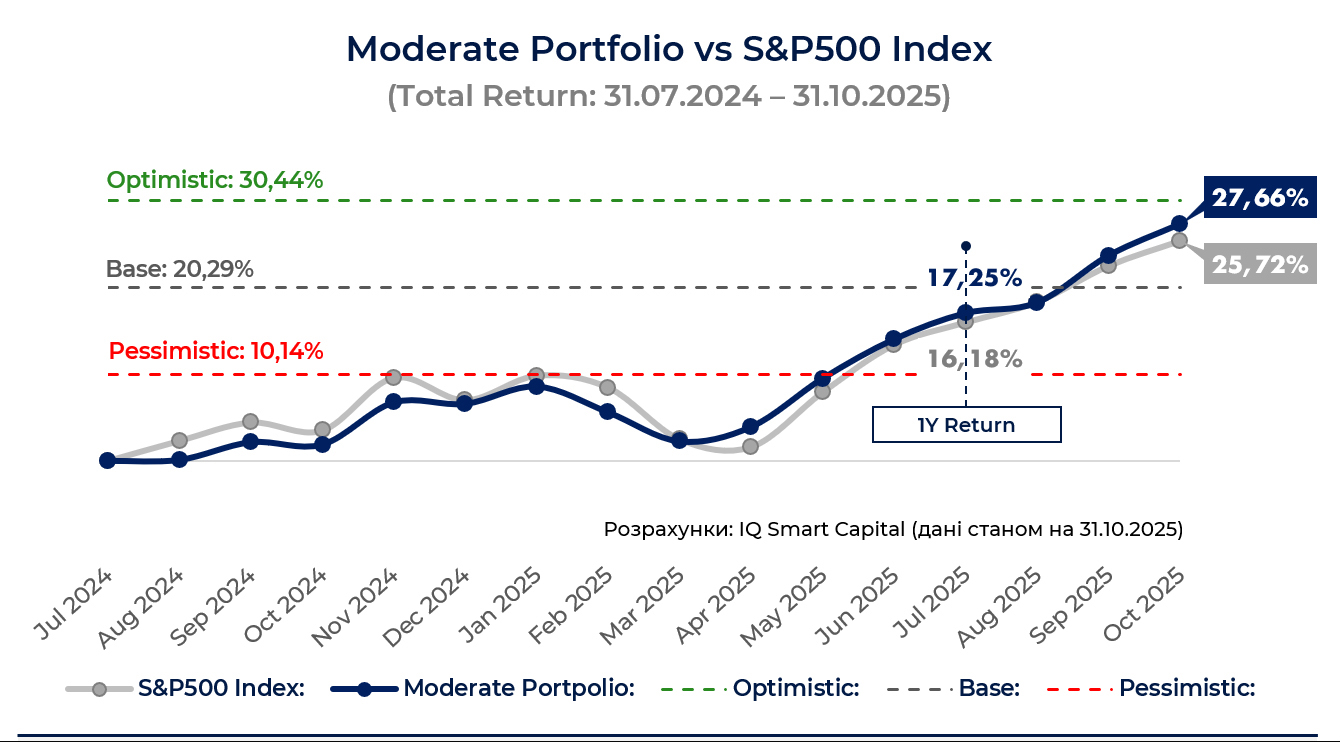 Moderate Portfolio vs S&P500 Index
(Total Return: 31.07.2024 – 31.10.2025)

Optimistic: 30,44%

Base: 20,29%

Pessimistic: 10,14%

27,66%

25,72%

17,25%

16,18%

1Y Return

Розрахунки: IQ Smart Capital (дані станом на 31.10.2025)

Jul 2024
Aug 2024
Sep 2024
Oct 2024
Nov 2024
Dec 2024
Jan 2025
Feb 2025
Mar 2025
Apr 2025
May 2025
Jun 2025
Jul 2025
Aug 2025
Sep 2025
Oct 2025

S&P500 Index: Moderate Portpolio: Optimistic: Base: Pessimistic: